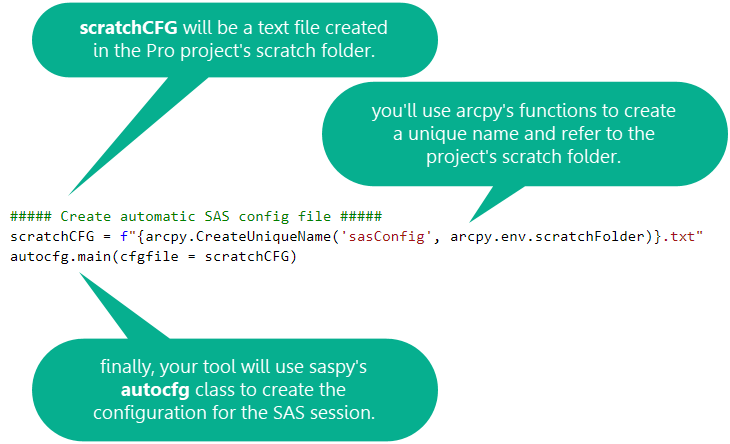 scratchCFG will be a text file created in the Pro project's scratch folder.

you'll use arcpy's functions to create a unique name and refer to the project's scratch folder.

##### Create automatic SAS config file #####
scratchCFG = f"{arcpy.CreateUniqueName('sasConfig', arcpy.env.scratchFolder)}.txt"
autocfg.main(cfgfile = scratchCFG)

finally, your tool will use saspy's autocfg class to create the configuration for the SAS session.